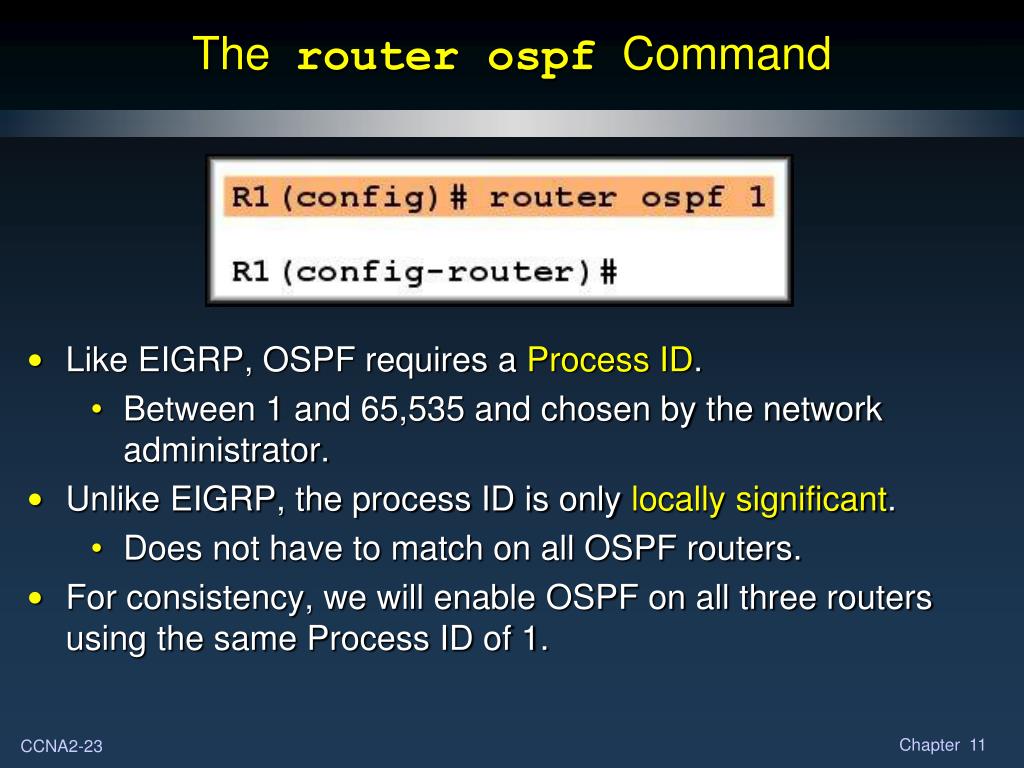 The router ospf Command

R1(config)# router ospf 1

R1(config-router)#

• Like EIGRP, OSPF requires a Process ID.
  • Between 1 and 65,535 and chosen by the network administrator.
• Unlike EIGRP, the process ID is only locally significant.
  • Does not have to match on all OSPF routers.
• For consistency, we will enable OSPF on all three routers using the same Process ID of 1.

CCNA2-23

Chapter 11